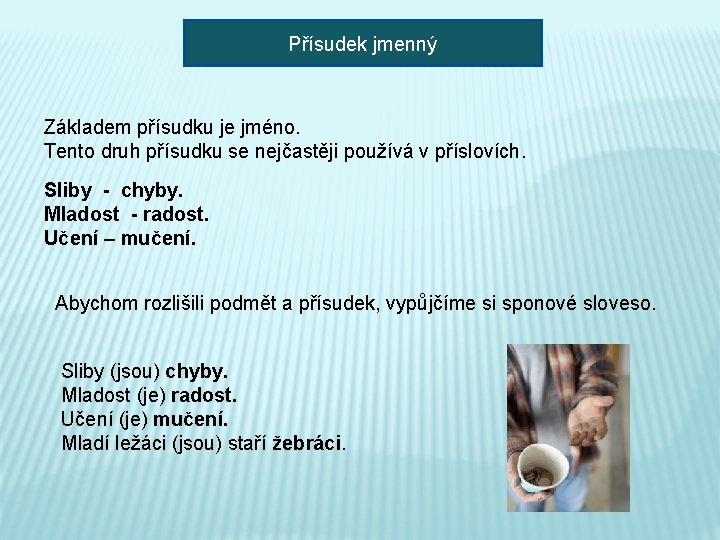 Přísudek jmenný

Základem přísudku je jméno.
Tento druh přísudku se nejčastěji používá v příslovích.

Sliby - chyby.
Mladost - radost.
Učení – mučení.

Abychom rozlišili podmět a přísudek, vypůjčíme si sponové sloveso.

Sliby (jsou) chyby.
Mladost (je) radost.
Učení (je) mučení.
Mladí ležáci (jsou) staří žebráci.